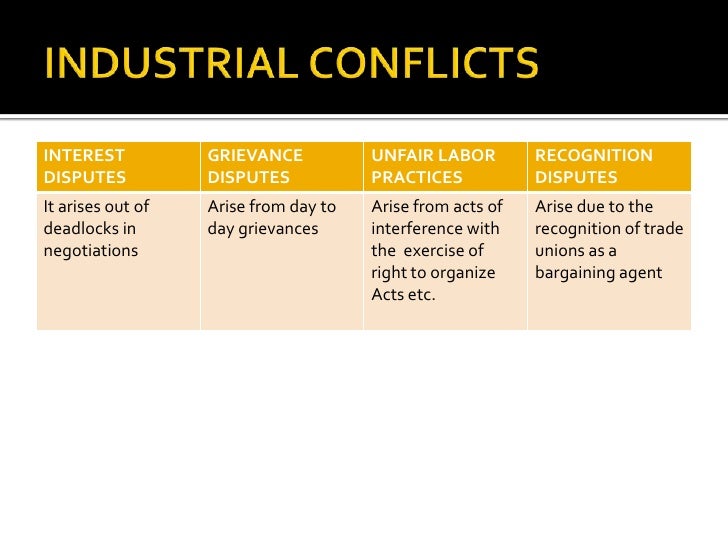 INDUSTRIAL CONFLICTS

| INTEREST DISPUTES | GRIEVANCE DISPUTES | UNFAIR LABOR PRACTICES | RECOGNITION DISPUTES |
|---|---|---|---|
| It arises out of deadlocks in negotiations | Arise from day to day grievances | Arise from acts of interference with the exercise of right to organize Acts etc. | Arise due to the recognition of trade unions as a bargaining agent |